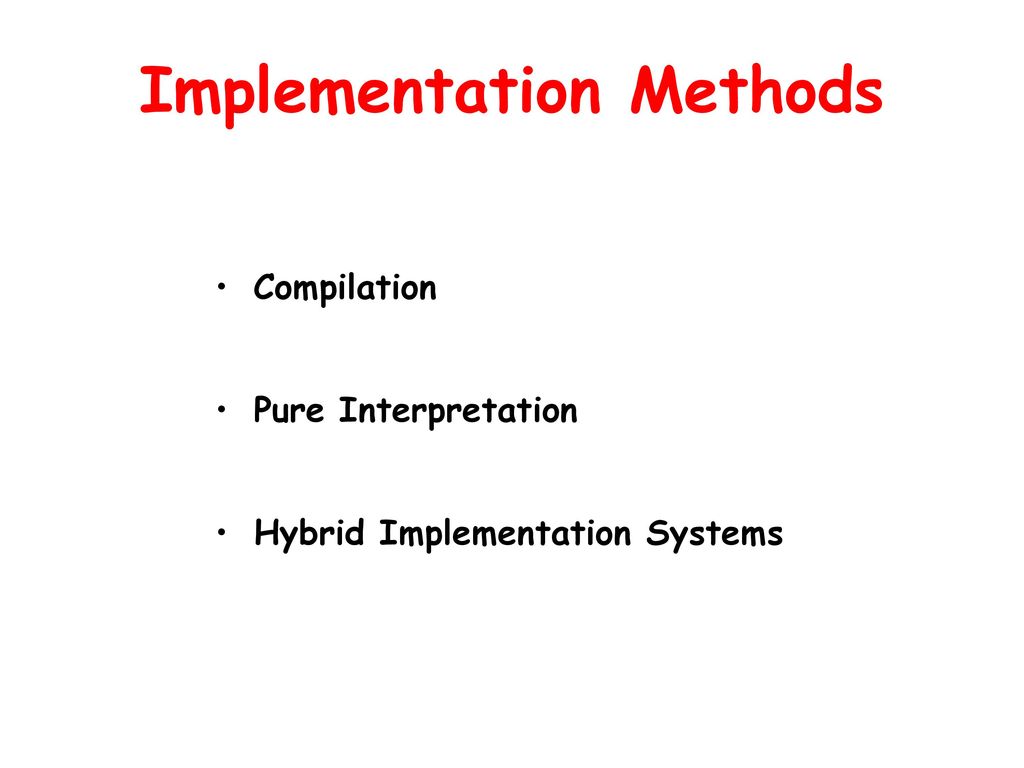 Implementation Methods

• Compilation

• Pure Interpretation

• Hybrid Implementation Systems